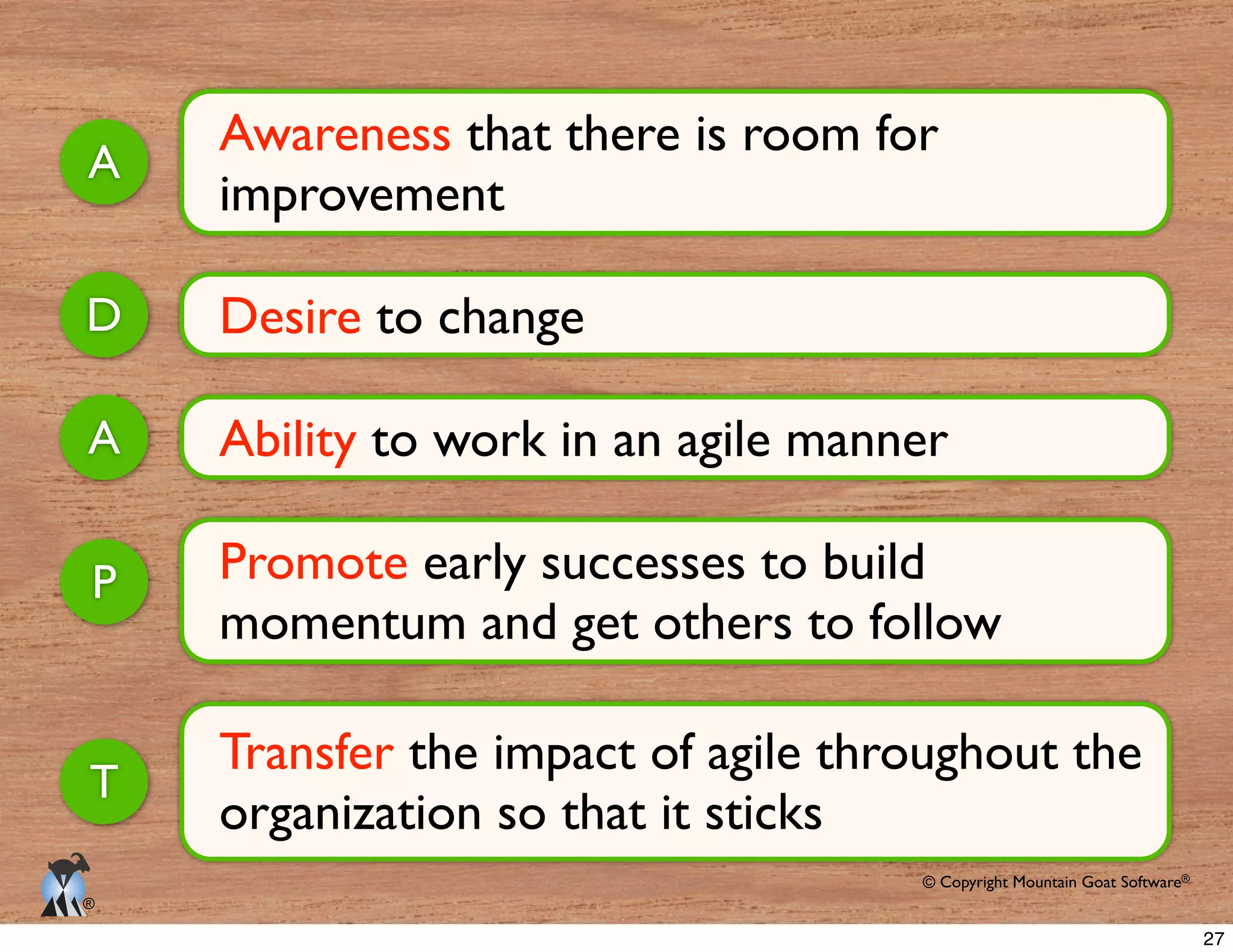 A

Awareness that there is room for improvement

D

Desire to change

A

Ability to work in an agile manner

P

Promote early successes to build momentum and get others to follow

T

Transfer the impact of agile throughout the organization so that it sticks

®

© Copyright Mountain Goat Software®

27